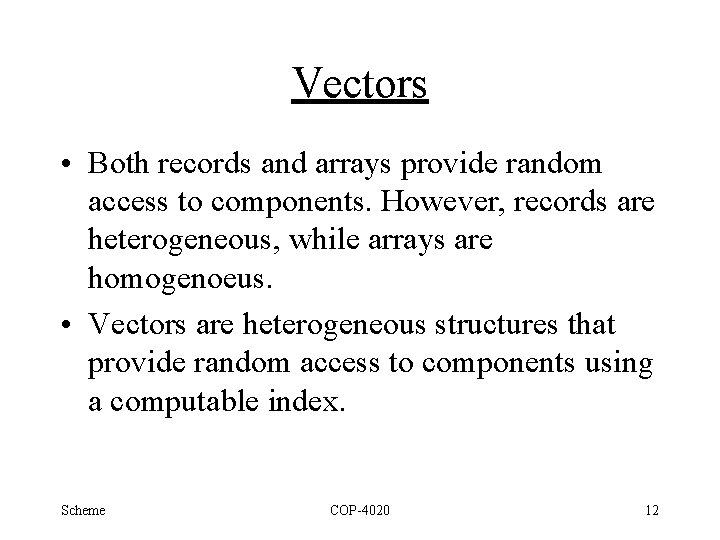 Vectors

• Both records and arrays provide random access to components. However, records are heterogeneous, while arrays are homogenoeus.

• Vectors are heterogeneous structures that provide random access to components using a computable index.

Scheme

COP-4020

12